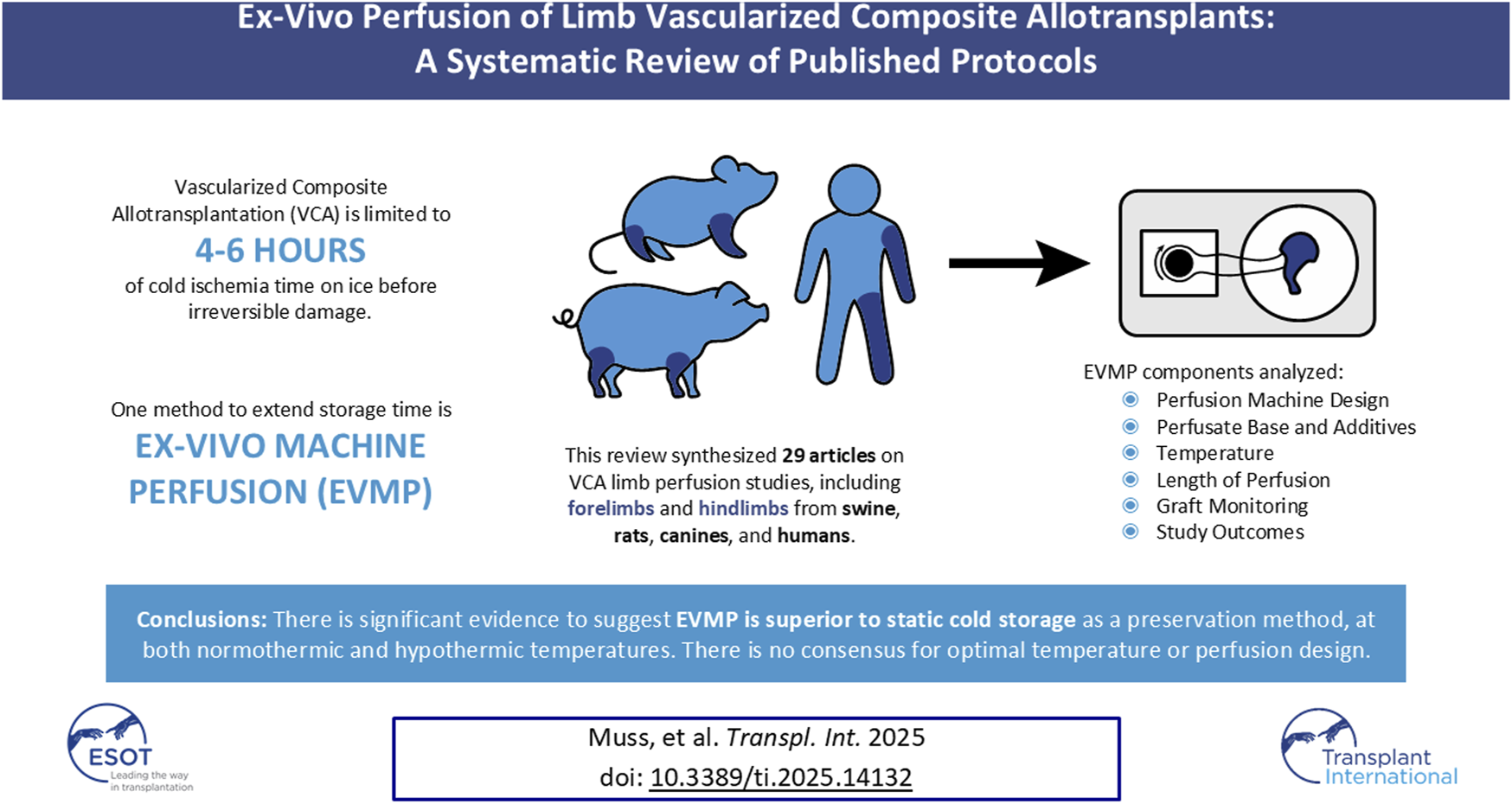 Ex-Vivo Perfusion of Limb Vascularized Composite Allotransplants:
A Systematic Review of Published Protocols

Vascularized Composite Allotransplantation (VCA) is limited to
4-6 HOURS
of cold ischemia time on ice before irreversible damage.

One method to extend storage time is
EX-VIVO MACHINE PERFUSION (EVMP)

This review synthesized 29 articles on VCA limb perfusion studies, including forelimbs and hindlimbs from swine, rats, canines, and humans.

EVMP components analyzed:
Perfusion Machine Design
Perfusate Base and Additives
Temperature
Length of Perfusion
Graft Monitoring
Study Outcomes

Conclusions: There is significant evidence to suggest EVMP is superior to static cold storage as a preservation method, at both normothermic and hypothermic temperatures. There is no consensus for optimal temperature or perfusion design.

ESOT
Leading the way in transplantation

Muss, et al. Transpl. Int. 2025
doi: 10.3389/ti.2025.14132

Transplant International